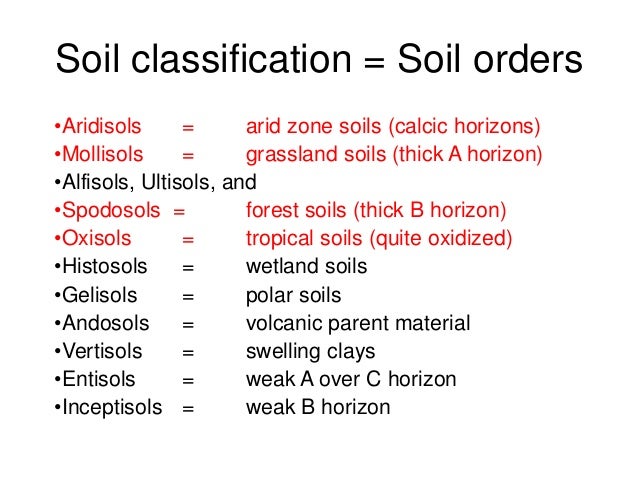 Soil classification = Soil orders

•Aridisols = arid zone soils (calcic horizons)
•Mollisols = grassland soils (thick A horizon)
•Alfisols, Ultisols, and
•Spodosols = forest soils (thick B horizon)
•Oxisols = tropical soils (quite oxidized)
•Histosols = wetland soils
•Gelisols = polar soils
•Andosols = volcanic parent material
•Vertisols = swelling clays
•Entisols = weak A over C horizon
•Inceptisols = weak B horizon